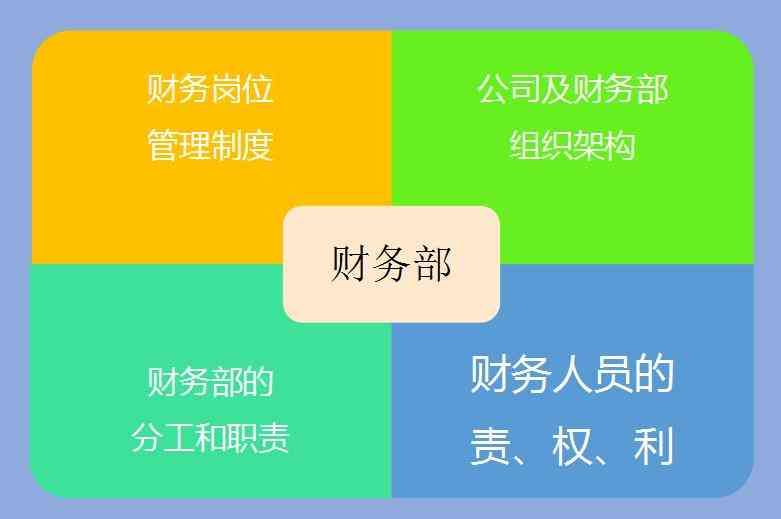 财务岗位
管理制度

公司及财务部
组织架构

财务部

财务部的
分工和职责

财务人员的
责、权、利